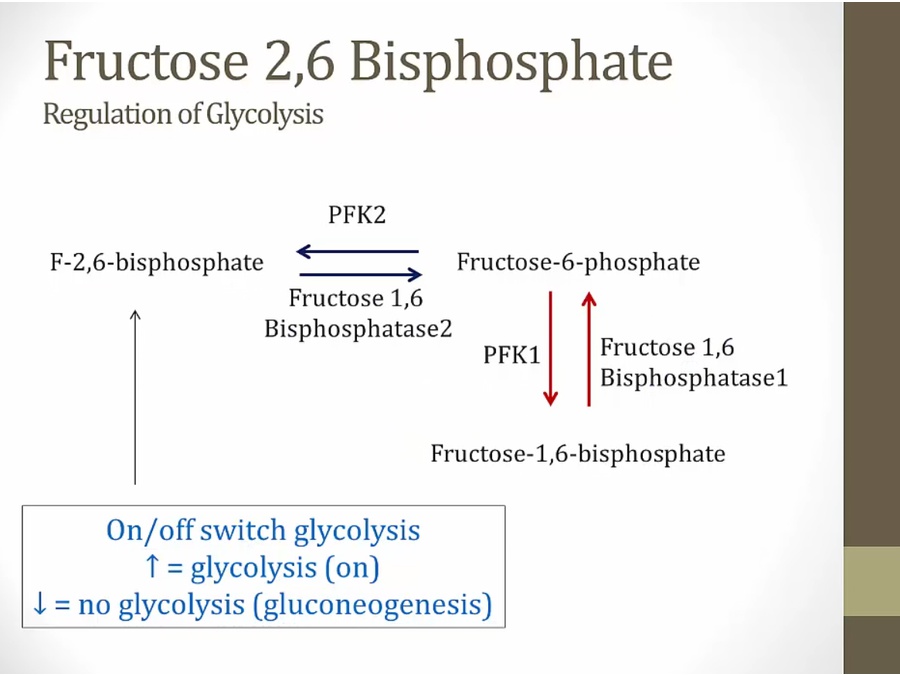 Fructose 2,6 Bisphosphate
Regulation of Glycolysis

PFK2

F-2,6-bisphosphate

Fructose-6-phosphate

Fructose 1,6
Bisphosphatase2

PFK1

Fructose 1,6
Bisphosphatase1

Fructose-1,6-bisphosphate

On/off switch glycolysis
↑ = glycolysis (on)
↓ = no glycolysis (gluconeogenesis)